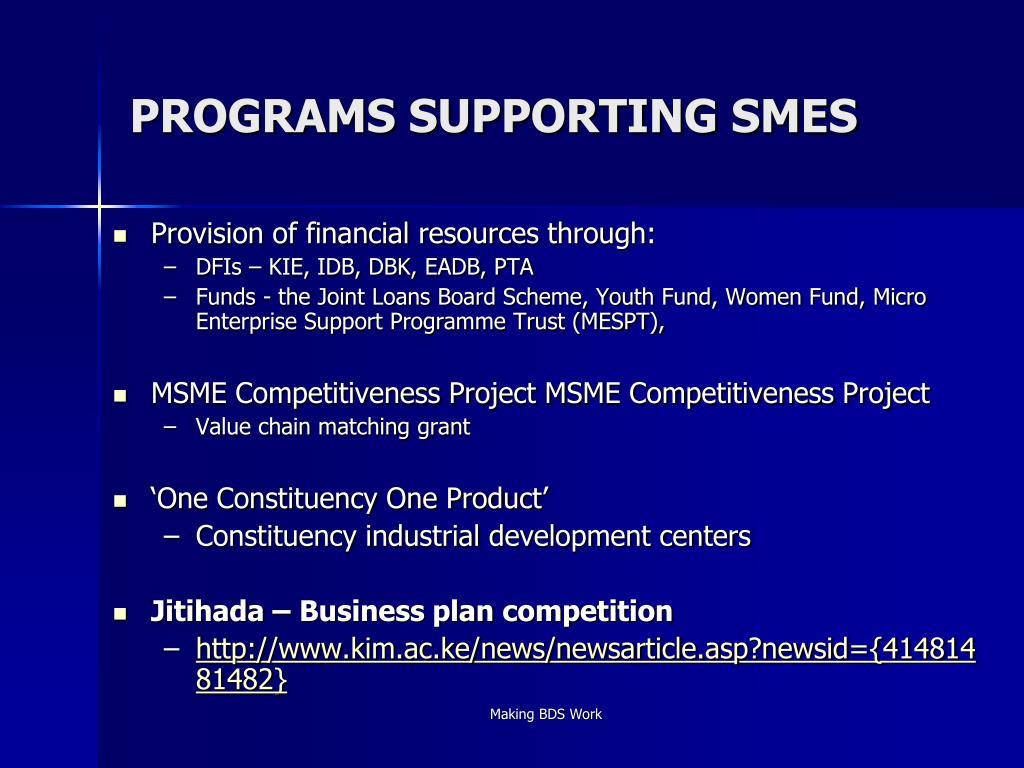 PROGRAMS SUPPORTING SMES

- Provision of financial resources through:
  – DFIs – KIE, IDB, DBK, EADB, PTA
  – Funds - the Joint Loans Board Scheme, Youth Fund, Women Fund, Micro Enterprise Support Programme Trust (MESPT),

- MSME Competitiveness Project MSME Competitiveness Project
  – Value chain matching grant

- ‘One Constituency One Product’
  – Constituency industrial development centers

- Jitihada – Business plan competition
  – http://www.kim.ac.ke/news/newsarticle.asp?newsid={41481481482}

Making BDS Work